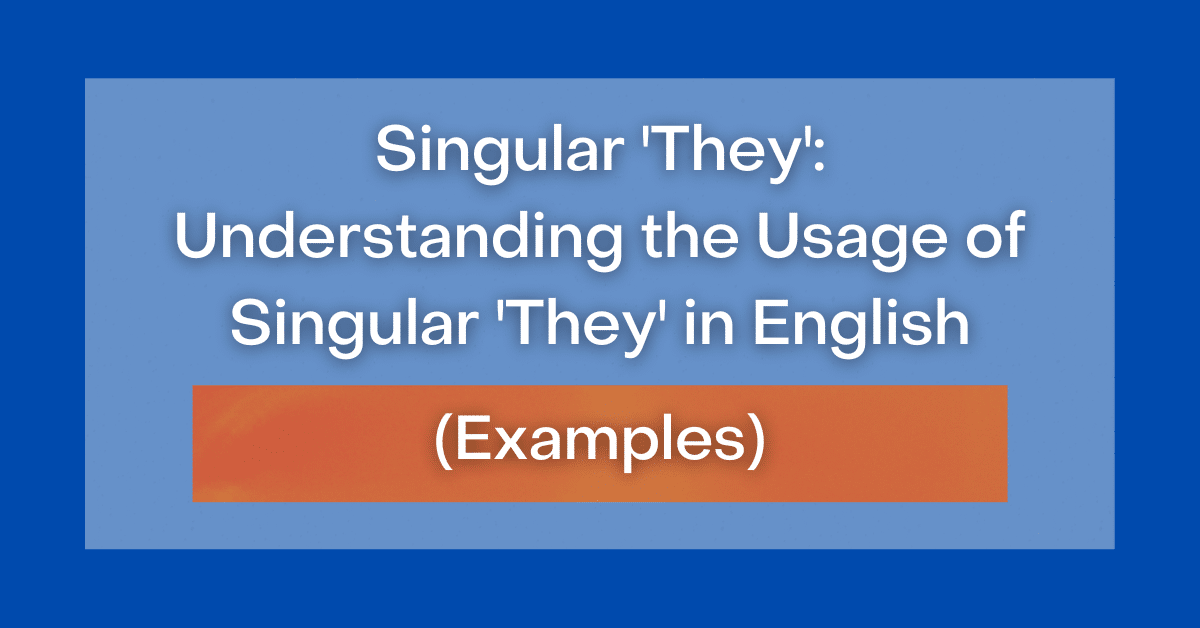 Singular 'They': Understanding the Usage of Singular 'They' in English

(Examples)